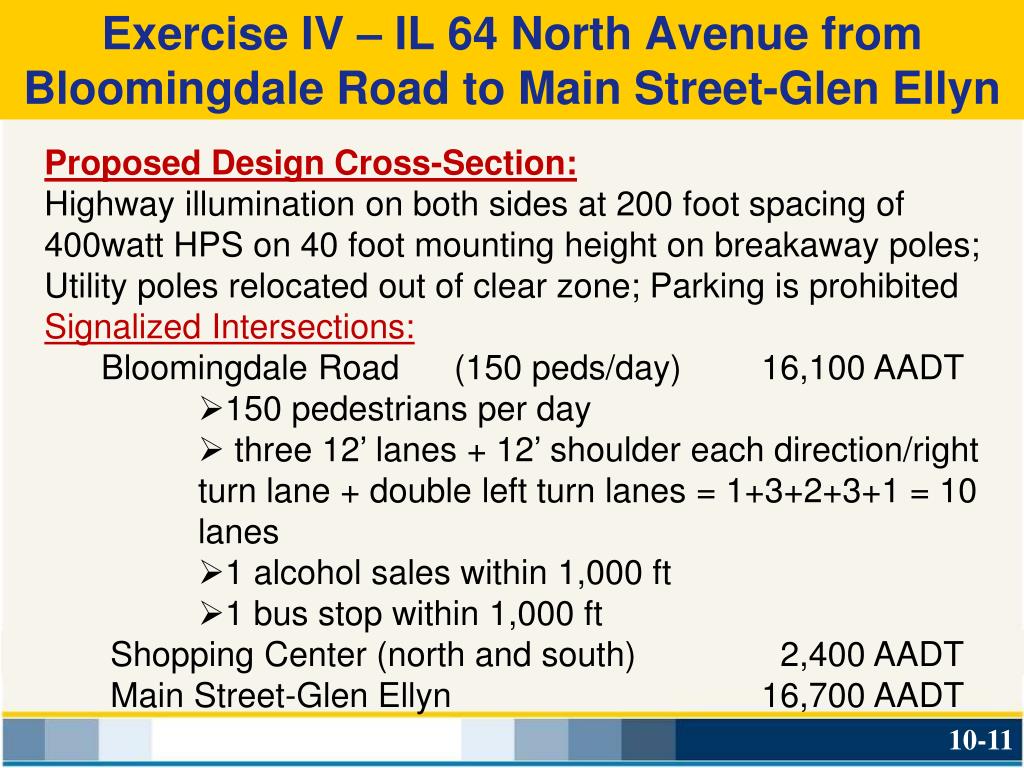 Exercise IV – IL 64 North Avenue from Bloomingdale Road to Main Street-Glen Ellyn

Proposed Design Cross-Section:
Highway illumination on both sides at 200 foot spacing of 400watt HPS on 40 foot mounting height on breakaway poles; Utility poles relocated out of clear zone; Parking is prohibited
Signalized Intersections:
Bloomingdale Road (150 peds/day) 16,100 AADT
➢150 pedestrians per day
➢ three 12’ lanes + 12’ shoulder each direction/right turn lane + double left turn lanes = 1+3+2+3+1 = 10 lanes
➢1 alcohol sales within 1,000 ft
➢1 bus stop within 1,000 ft
Shopping Center (north and south) 2,400 AADT
Main Street-Glen Ellyn 16,700 AADT

10-11